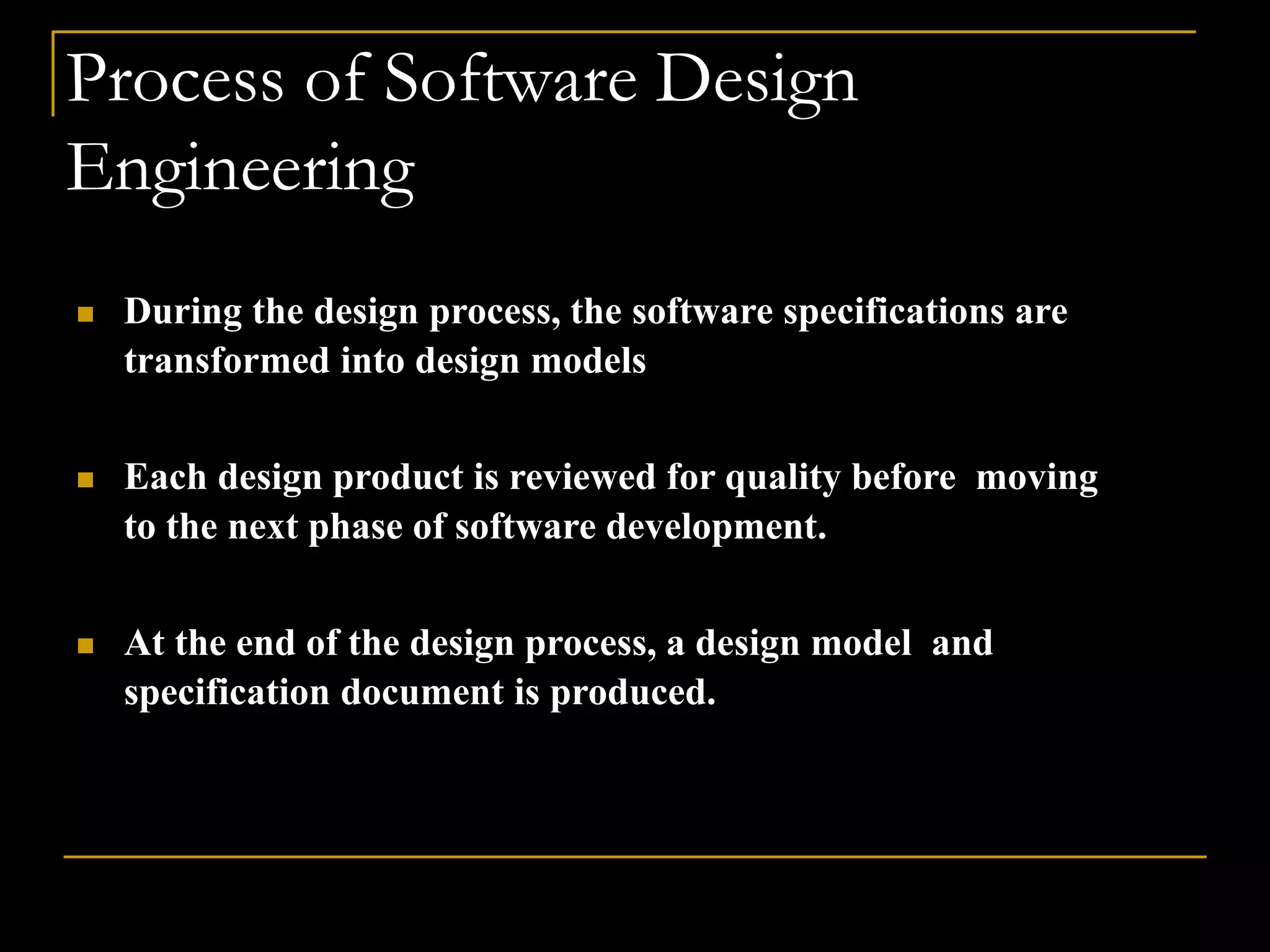 Process of Software Design Engineering

During the design process, the software specifications are transformed into design models

Each design product is reviewed for quality before moving to the next phase of software development.

At the end of the design process, a design model and specification document is produced.